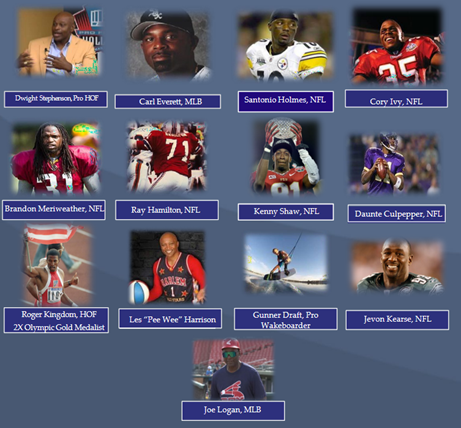 Dwight Stephenson, Pro HOF

Carl Everett, MLB

Santonio Holmes, NFL

Cory Ivy, NFL

Brandon Meriweather, NFL

Ray Hamilton, NFL

Kenny Shaw, NFL

Daunte Culpepper, NFL

Roger Kingdom, HOF
2X Olympic Gold Medalist

Les "Pee Wee" Harrison

Gunner Draft, Pro Wakeboarder

Jevon Kearse, NFL

Joe Logan, MLB